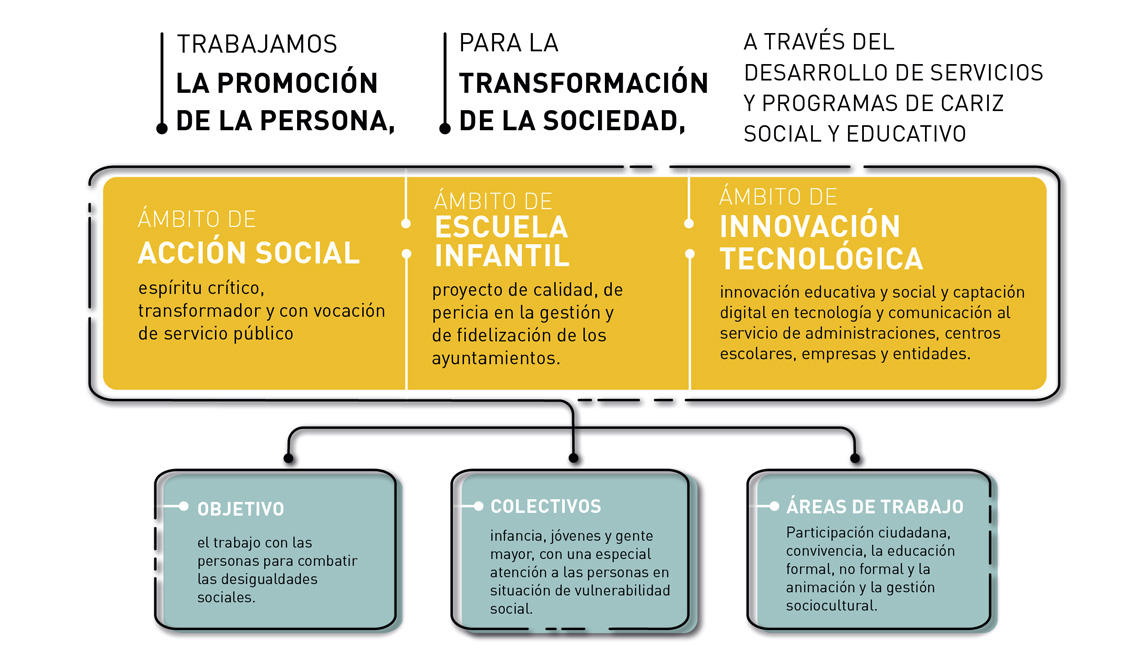 TRABAJAMOS
LA PROMOCIÓN DE LA PERSONA,

PARA LA
TRANSFORMACIÓN DE LA SOCIEDAD,

A TRAVÉS DEL DESARROLLO DE SERVICIOS Y PROGRAMAS DE CARIZ SOCIAL Y EDUCATIVO

ÁMBITO DE
ACCIÓN SOCIAL
espíritu crítico, transformador y con vocación de servicio público

ÁMBITO DE
ESCUELA INFANTIL
proyecto de calidad, de pericia en la gestión y de fidelización de los ayuntamientos.

ÁMBITO DE
INNOVACIÓN TECNOLÓGICA
innovación educativa y social y captación digital en tecnología y comunicación al servicio de administraciones, centros escolares, empresas y entidades.

OBJETIVO
el trabajo con las personas para combatir las desigualdades sociales.

COLECTIVOS
infancia, jóvenes y gente mayor, con una especial atención a las personas en situación de vulnerabilidad social.

ÁREAS DE TRABAJO
Participación ciudadana, convivencia, la educación formal, no formal y la animación y la gestión sociocultural.